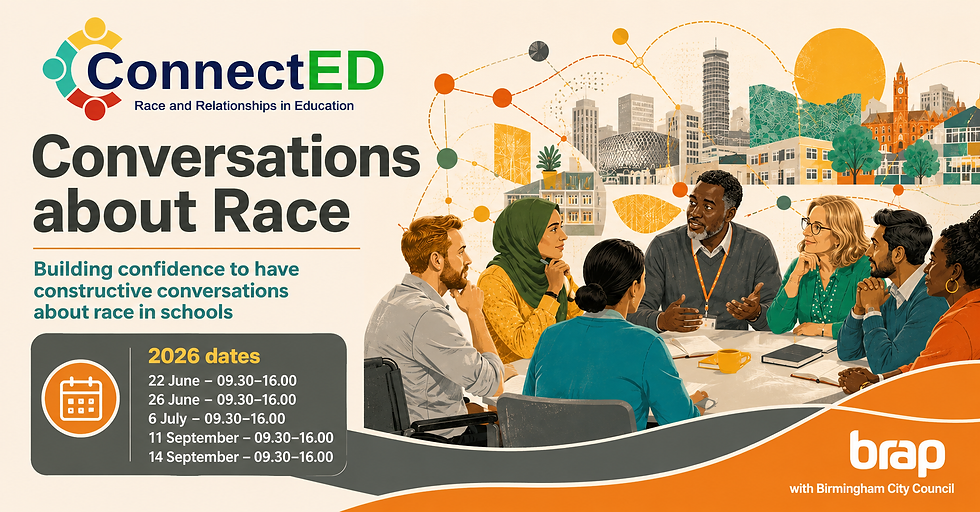 ConnectED
Race and Relationships in Education

Conversations about Race

Building confidence to have constructive conversations about race in schools

2026 dates
22 June – 09.30–16.00
26 June – 09.30–16.00
6 July – 09.30–16.00
11 September – 09.30–16.00
14 September – 09.30–16.00

brap
with Birmingham City Council